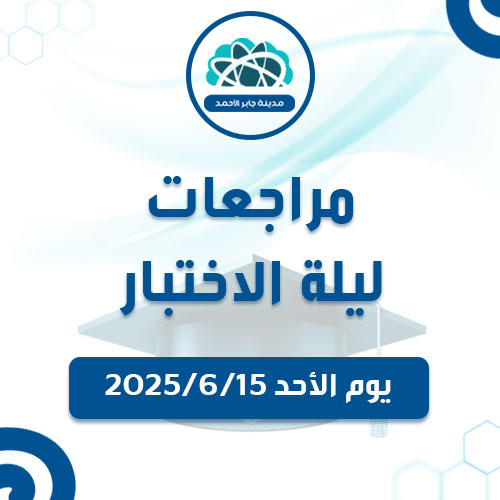 مدينة جابر الأحمد

مراجعات
ليلة الاختبار

يوم الأحد 2025/6/15